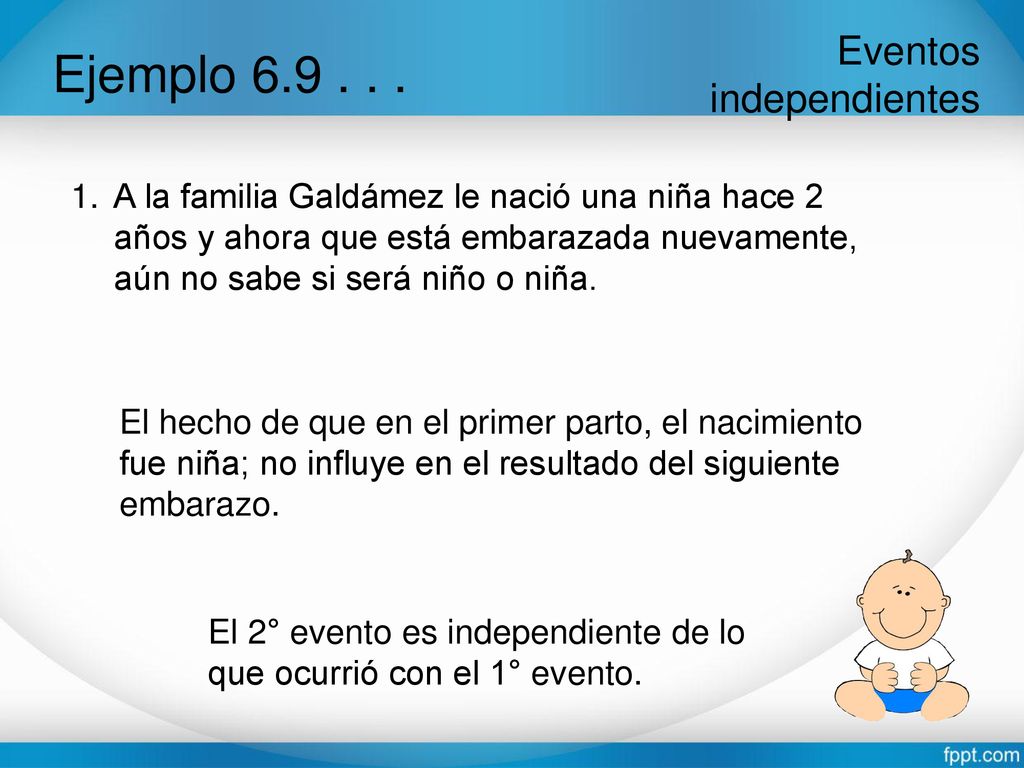 Ejemplo 6.9 . . .

Eventos independientes

1. A la familia Galdámez le nació una niña hace 2 años y ahora que está embarazada nuevamente, aún no sabe si será niño o niña.

El hecho de que en el primer parto, el nacimiento fue niña; no influye en el resultado del siguiente embarazo.

El 2° evento es independiente de lo que ocurrió con el 1° evento.

fppt.com